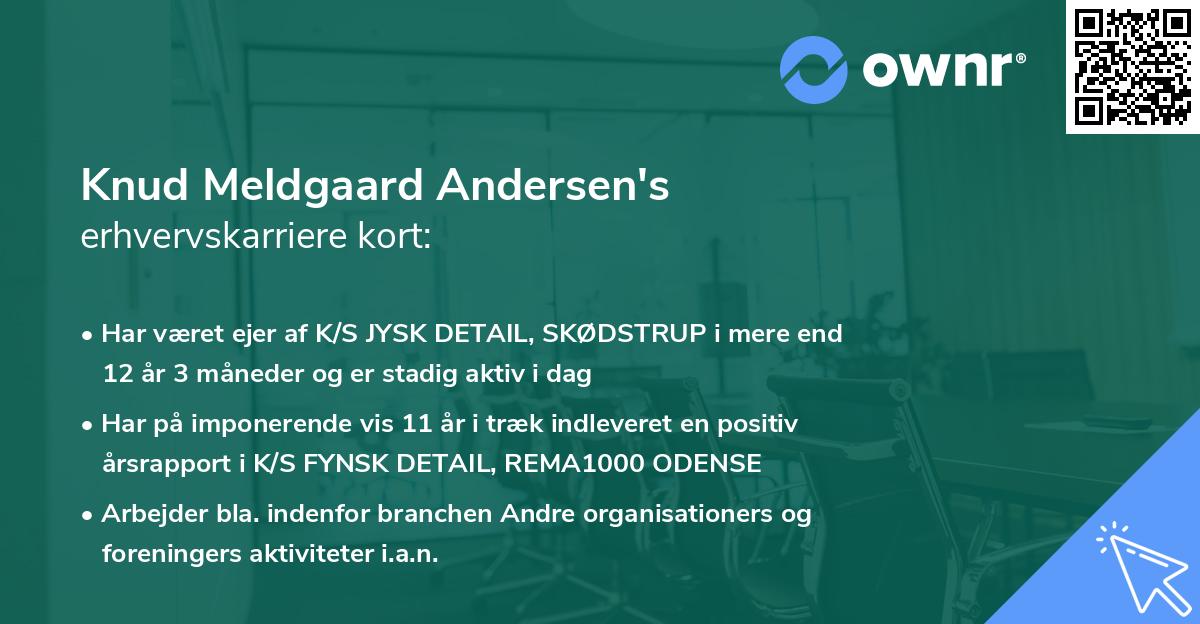 ownr®

Knud Meldgaard Andersen's
erhvervskarriere kort:

• Har været ejer af K/S JYSK DETAIL, SKØDSTRUP i mere end 12 år 3 måneder og er stadig aktiv i dag

• Har på imponerende vis 11 år i træk indleveret en positiv årsrapport i K/S FYNSK DETAIL, REMA1000 ODENSE

• Arbejder bla. indenfor branchen Andre organisationers og foreningers aktiviteter i.a.n.